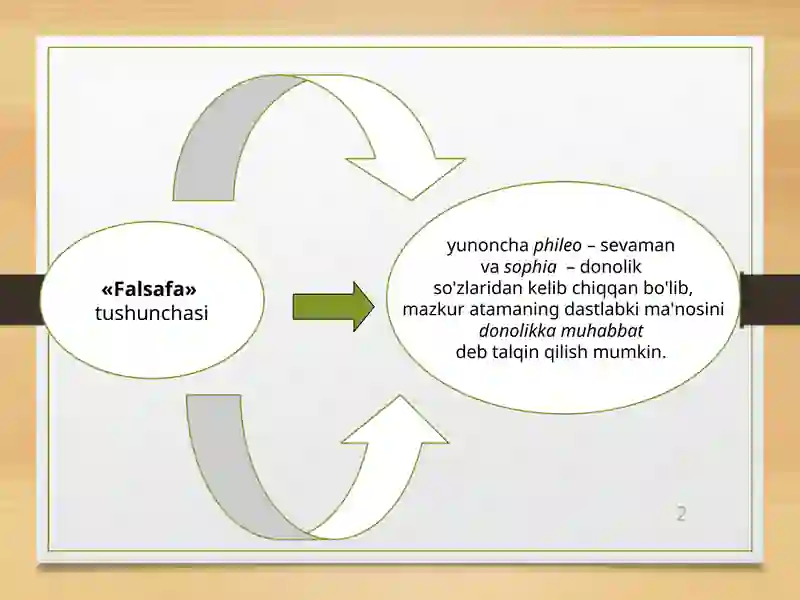 «Falsafa»
tushunchasi

yunoncha phileo – sevaman va sophia – donolik so'zlaridan kelib chiqqan bo'lib, mazkur atamaning dastlabki ma'nosini donolikka muhabbat deb talqin qilish mumkin.

2